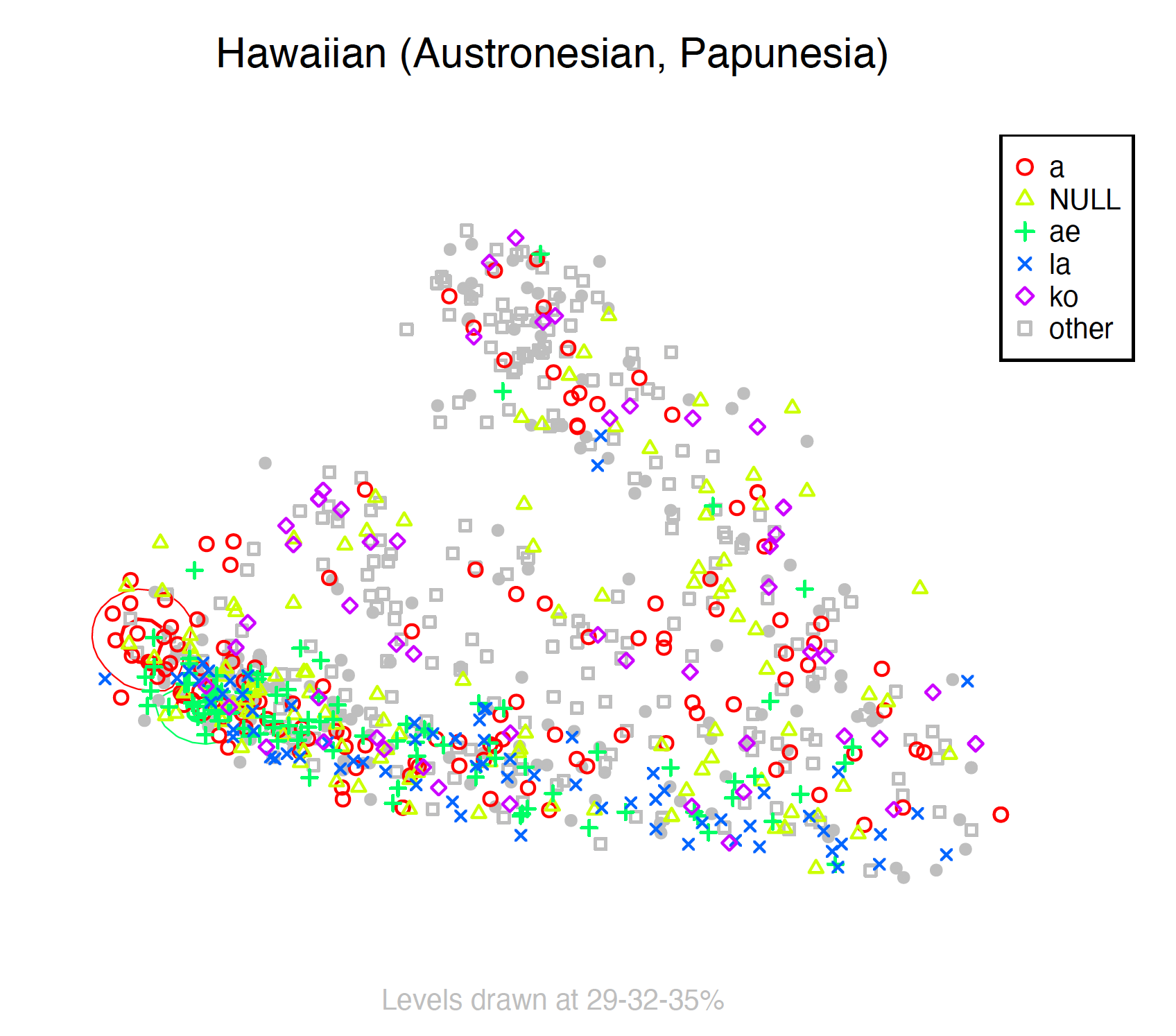 Hawaiian (Austronesian, Papunesia)

a
NULL
ae
la
ko
other

Levels drawn at 29-32-35%